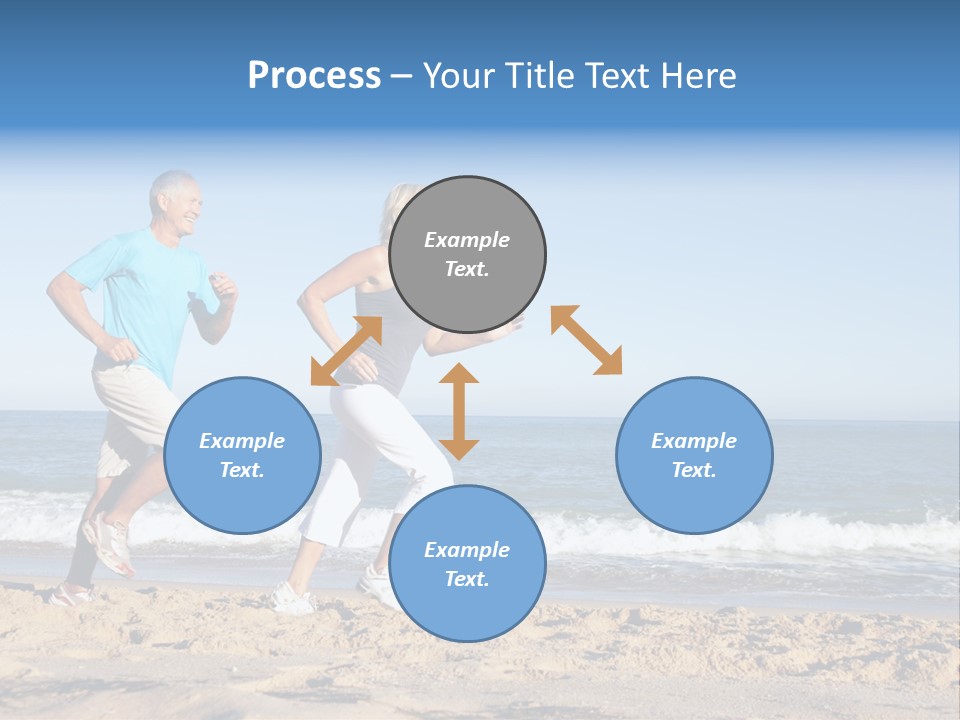 Process – Your Title Text Here

Example Text.

Example Text.

Example Text.

Example Text.